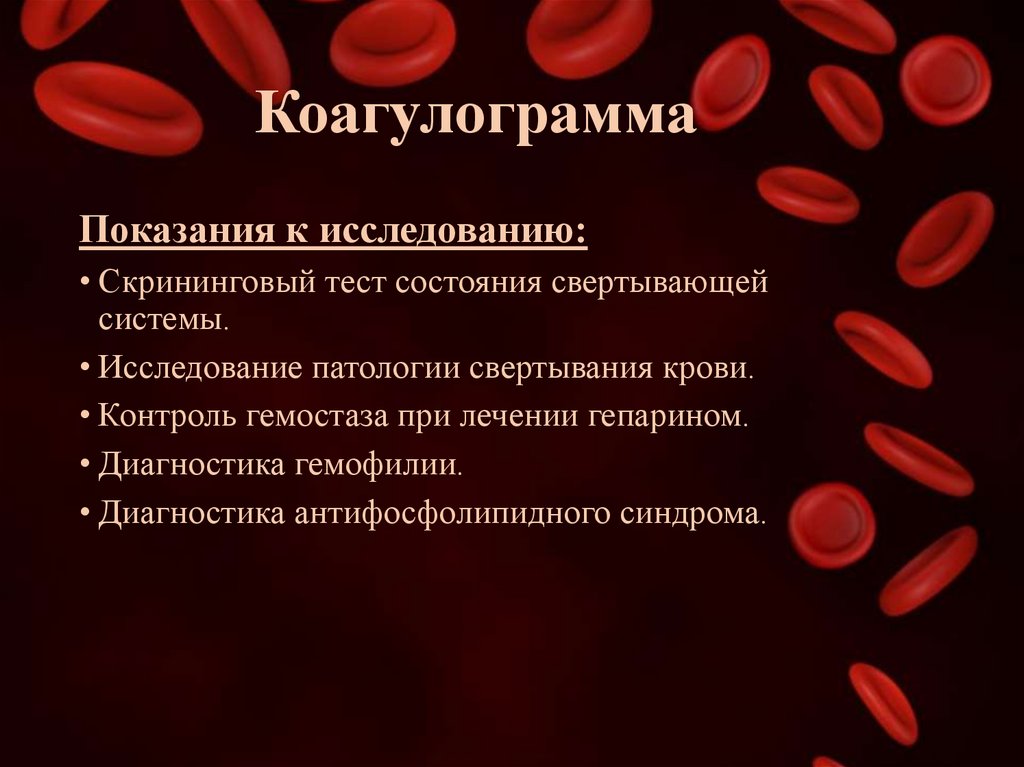 Коагулограмма

Показания к исследованию:

• Скрининговый тест состояния свертывающей системы.

• Исследование патологии свертывания крови.

• Контроль гемостаза при лечении гепарином.

• Диагностика гемофилии.

• Диагностика антифосфолипидного синдрома.